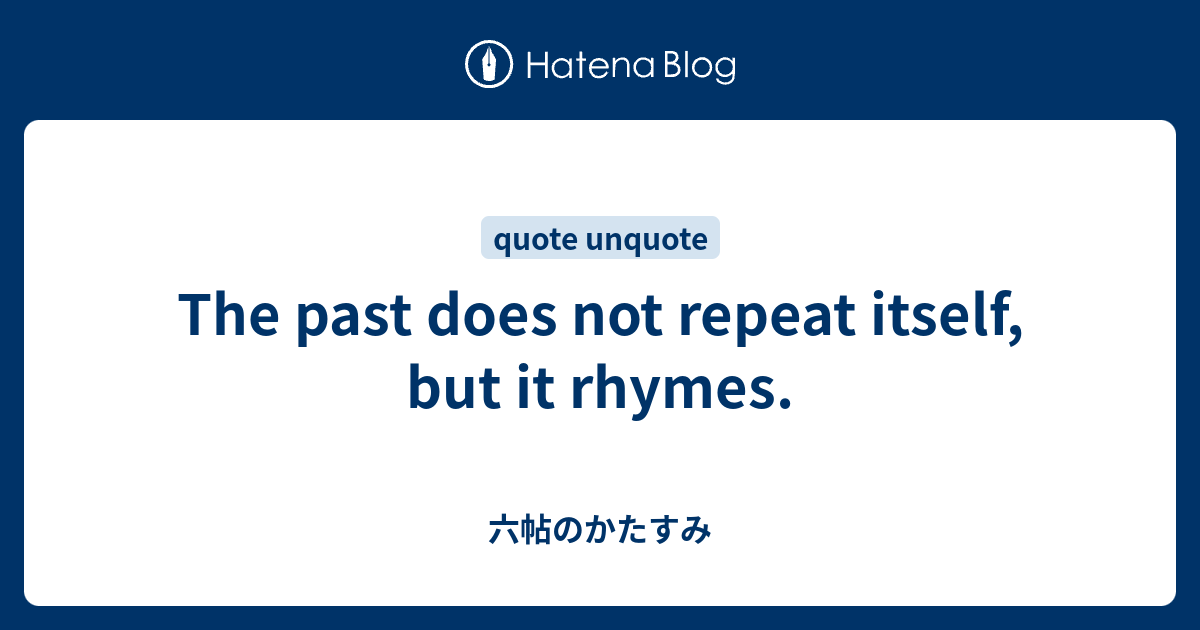 Hatena Blog

quote unquote

The past does not repeat itself, but it rhymes.

六帖のかたすみ